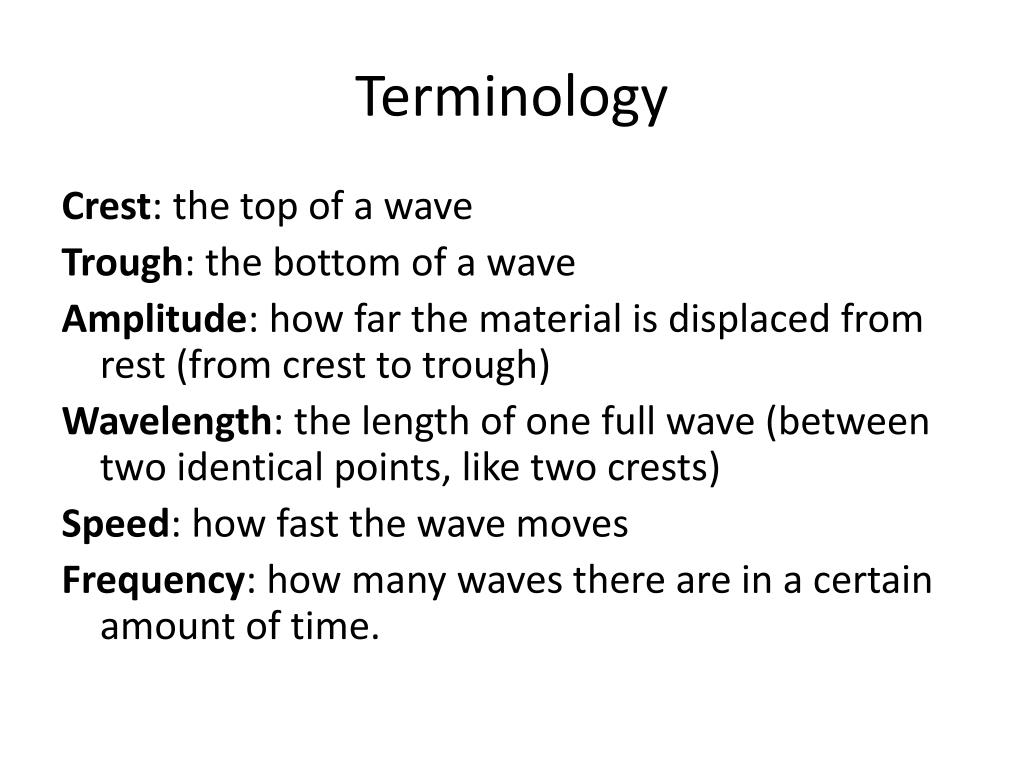 Terminology

Crest: the top of a wave

Trough: the bottom of a wave

Amplitude: how far the material is displaced from rest (from crest to trough)

Wavelength: the length of one full wave (between two identical points, like two crests)

Speed: how fast the wave moves

Frequency: how many waves there are in a certain amount of time.